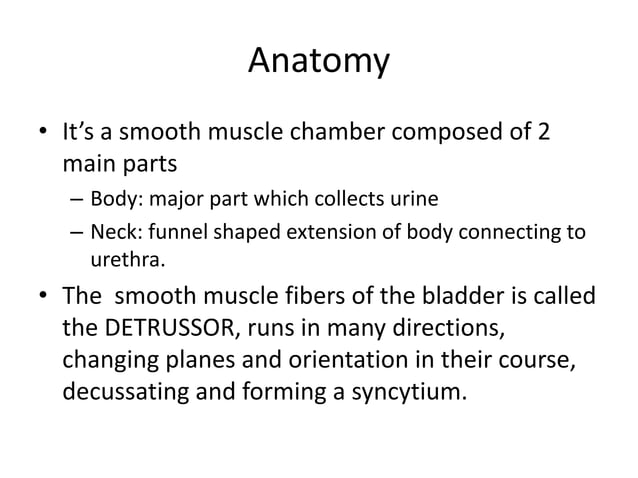 Anatomy

• It's a smooth muscle chamber composed of 2 main parts
– Body: major part which collects urine
– Neck: funnel shaped extension of body connecting to urethra.

• The smooth muscle fibers of the bladder is called the DETRUSSOR, runs in many directions, changing planes and orientation in their course, decussating and forming a syncytium.